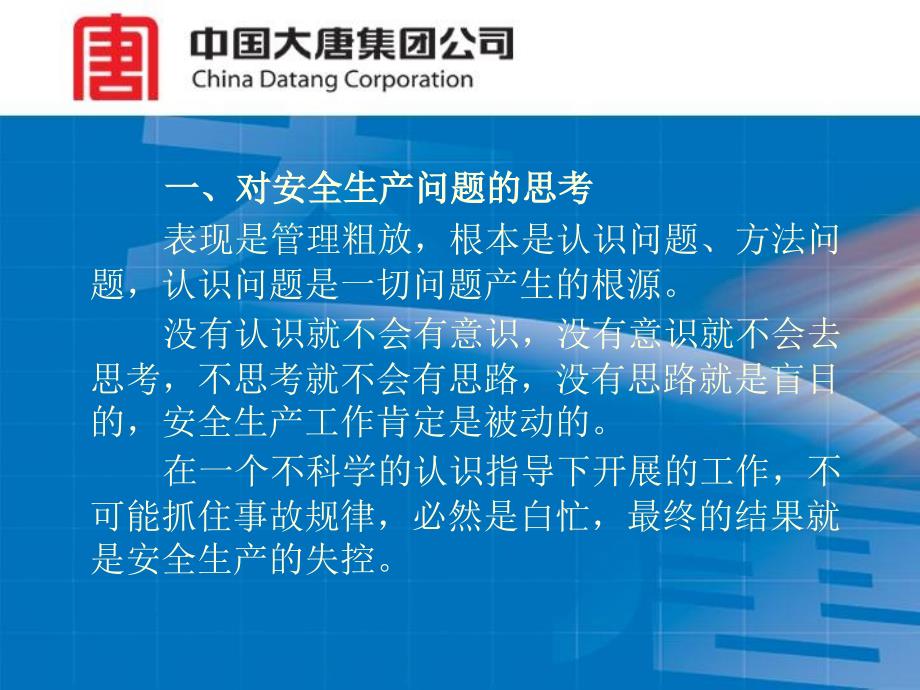 中国大唐集团公司
China Datang Corporation

一、对安全生产问题的思考

表现是管理粗放，根本是认识问题、方法问题，认识问题是一切问题产生的根源。

没有认识就不会有意识，没有意识就不会去思考，不思考就不会有思路，没有思路就是盲目的，安全生产工作肯定是被动的。

在一个不科学的认识指导下开展的工作，不可能抓住事故规律，必然是白忙，最终的结果就是安全生产的失控。